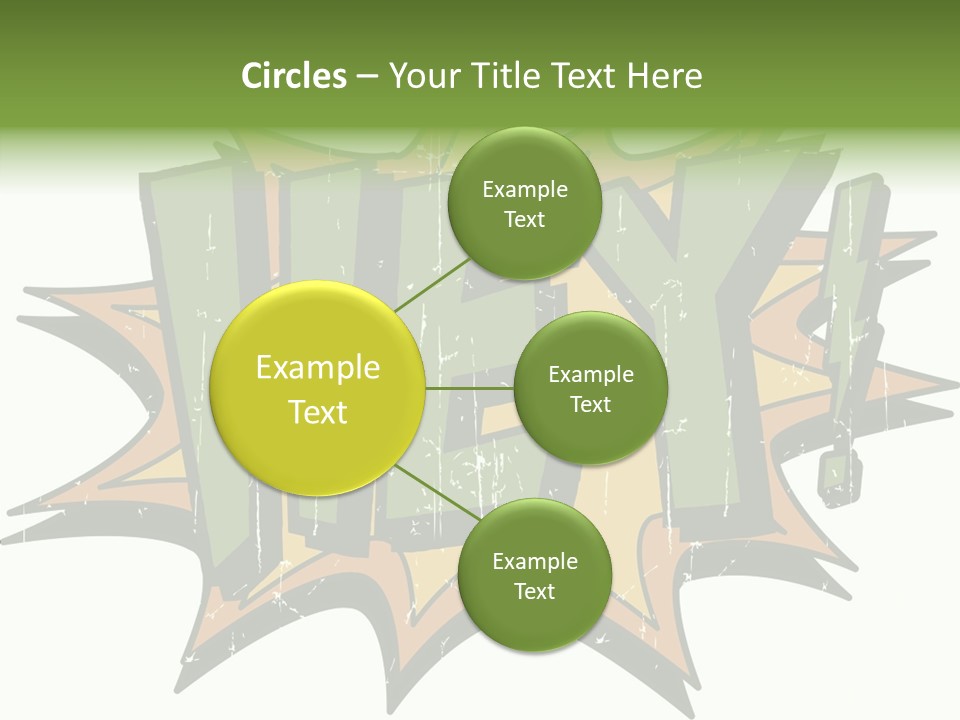 Circles – Your Title Text Here

Example Text

Example Text

Example Text

Example Text

HEY!